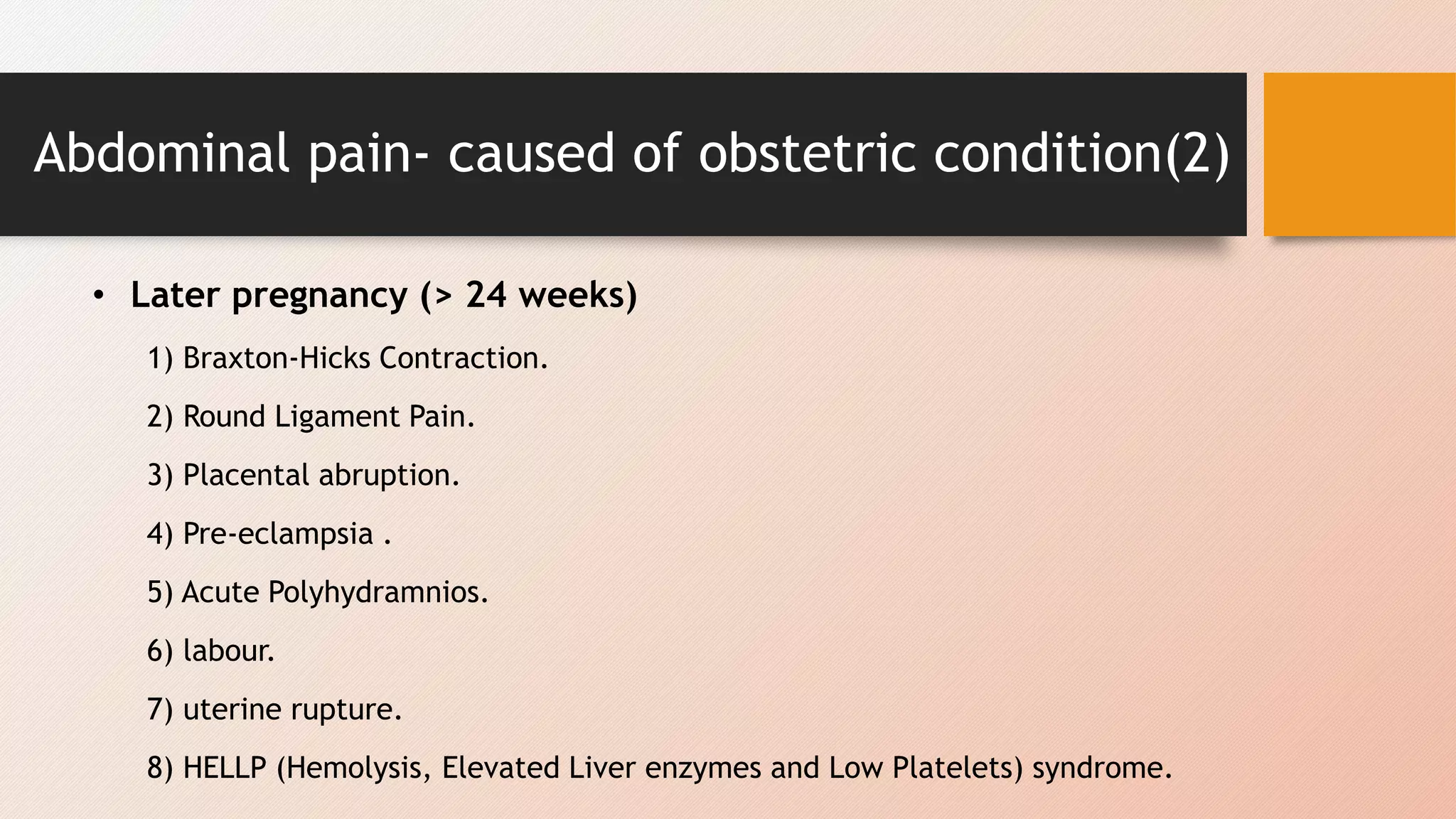 Abdominal pain- caused of obstetric condition(2)

• Later pregnancy (> 24 weeks)

1) Braxton-Hicks Contraction.

2) Round Ligament Pain.

3) Placental abruption.

4) Pre-eclampsia .

5) Acute Polyhydramnios.

6) labour.

7) uterine rupture.

8) HELLP (Hemolysis, Elevated Liver enzymes and Low Platelets) syndrome.